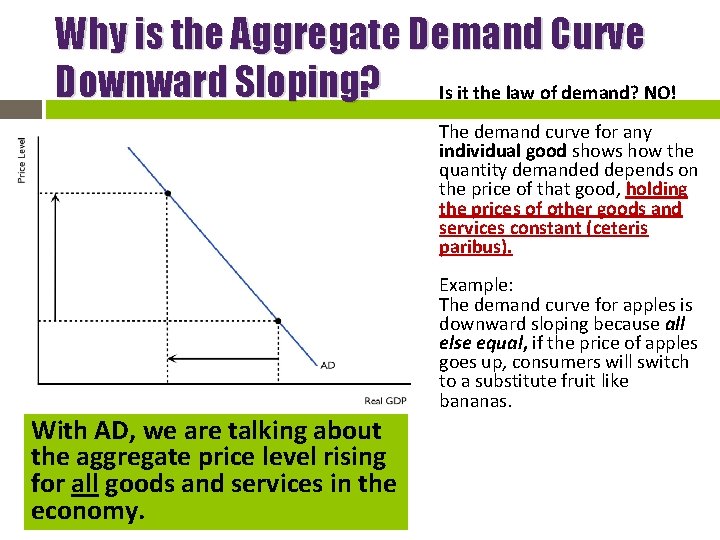 Why is the Aggregate Demand Curve Downward Sloping?

Is it the law of demand? NO!

The demand curve for any individual good shows how the quantity demanded depends on the price of that good, holding the prices of other goods and services constant (ceteris paribus).

Example:
The demand curve for apples is downward sloping because all else equal, if the price of apples goes up, consumers will switch to a substitute fruit like bananas.

Price Level

AD

Real GDP

With AD, we are talking about the aggregate price level rising for all goods and services in the economy.